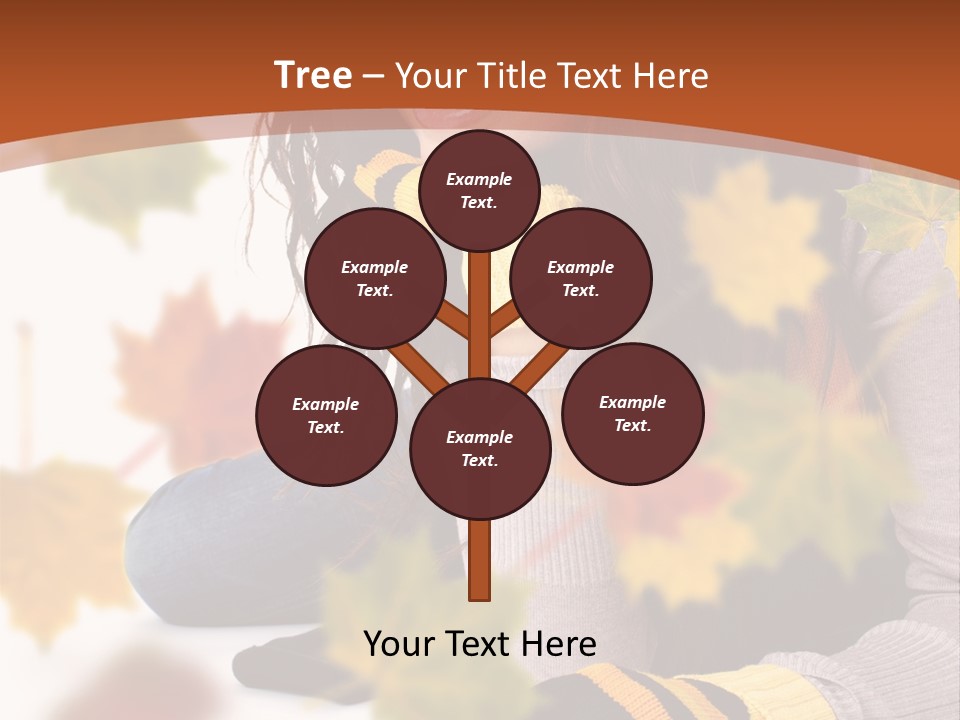 Tree – Your Title Text Here

Example Text.

Example Text.

Example Text.

Example Text.

Example Text.

Example Text.

Your Text Here